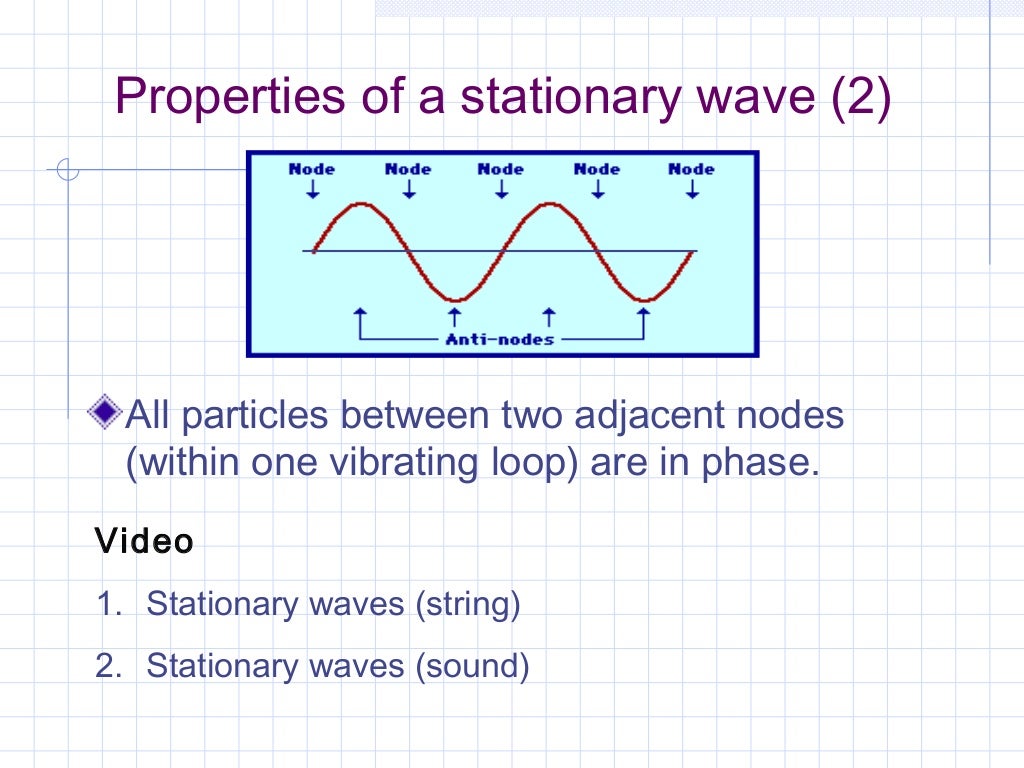 Properties of a stationary wave (2)

Node Node Node Node Node

Anti-nodes

All particles between two adjacent nodes (within one vibrating loop) are in phase.

Video

1. Stationary waves (string)
2. Stationary waves (sound)